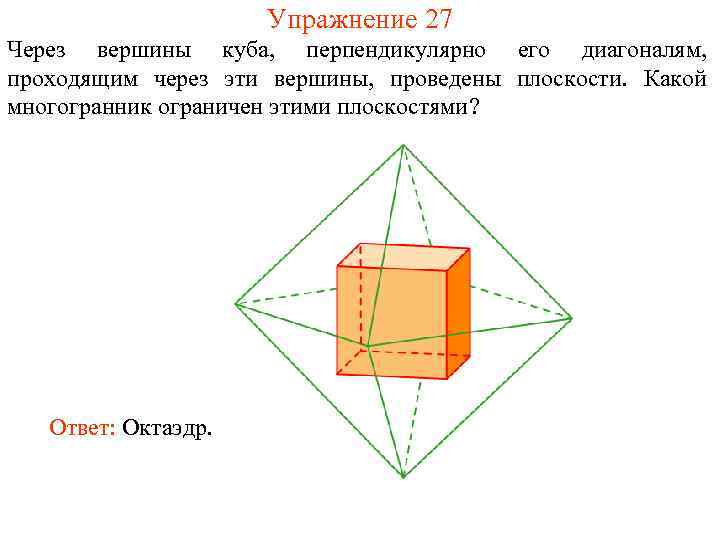 Упражнение 27

Через вершины куба, перпендикулярно его диагоналям, проходящим через эти вершины, проведены плоскости. Какой многогранник ограничен этими плоскостями?

Ответ: Октаэдр.